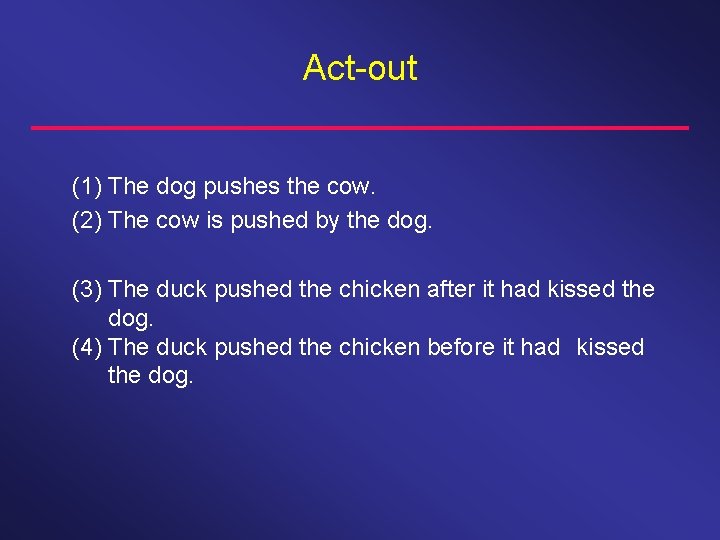 Act-out

(1) The dog pushes the cow.
(2) The cow is pushed by the dog.

(3) The duck pushed the chicken after it had kissed the dog.
(4) The duck pushed the chicken before it had kissed the dog.